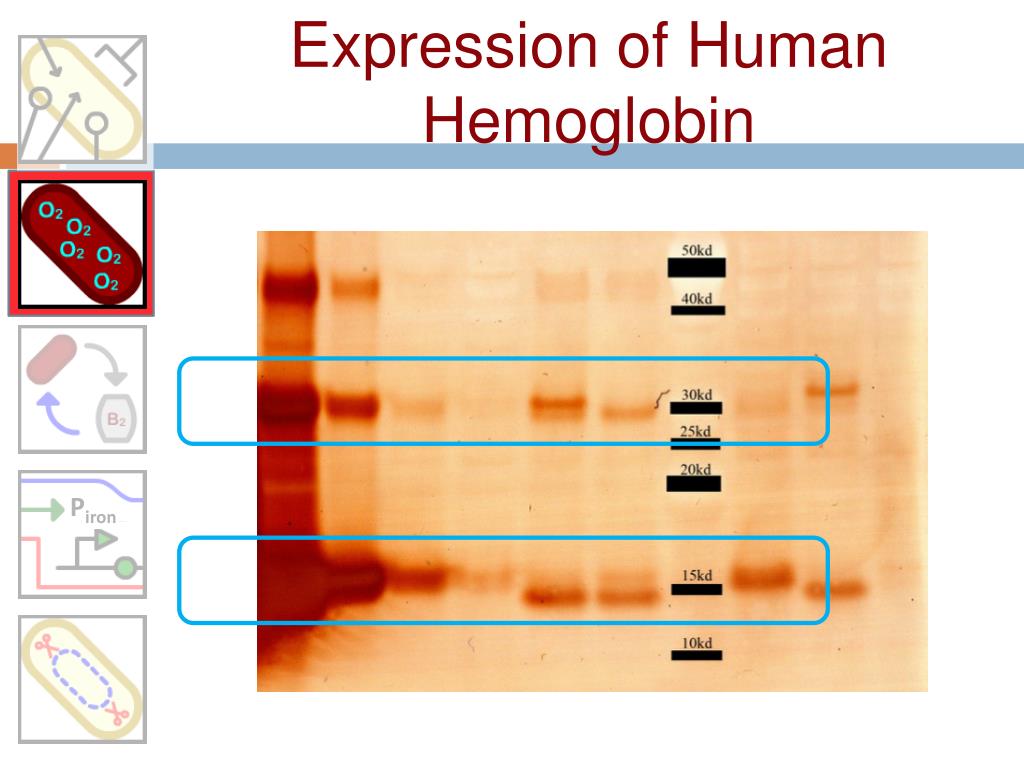 Expression of Human Hemoglobin

$O_2$ $O_2$ $O_2$ $O_2$ $O_2$

$B_2$

$P_{iron}$

50kd
40kd
30kd
25kd
20kd
15kd
10kd